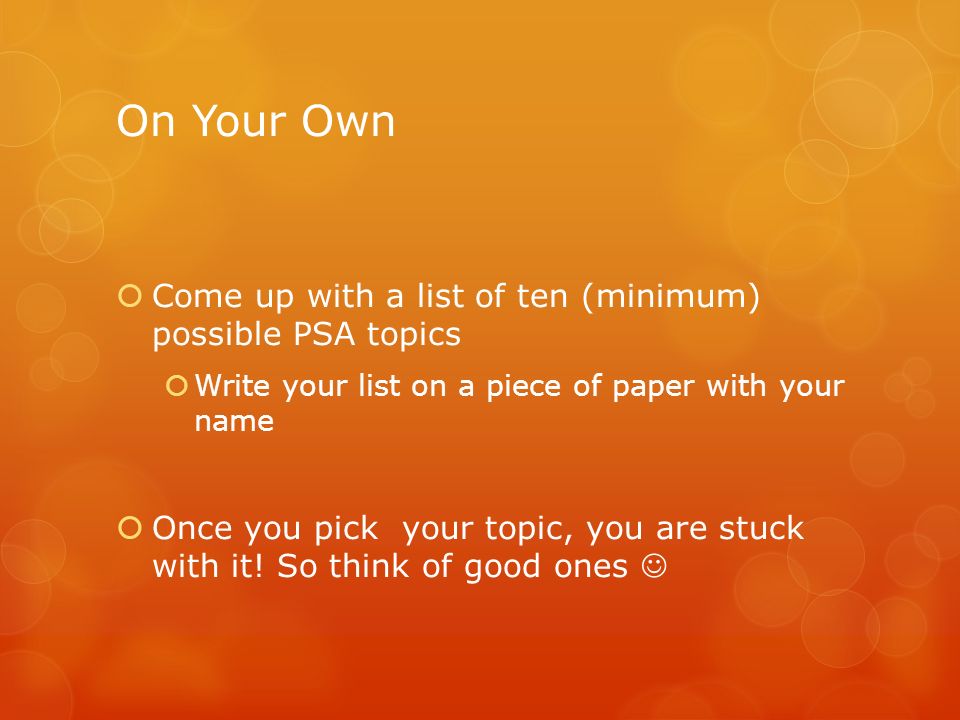 On Your Own

Come up with a list of ten (minimum) possible PSA topics

Write your list on a piece of paper with your name

Once you pick  your topic, you are stuck with it! So think of good ones ☺